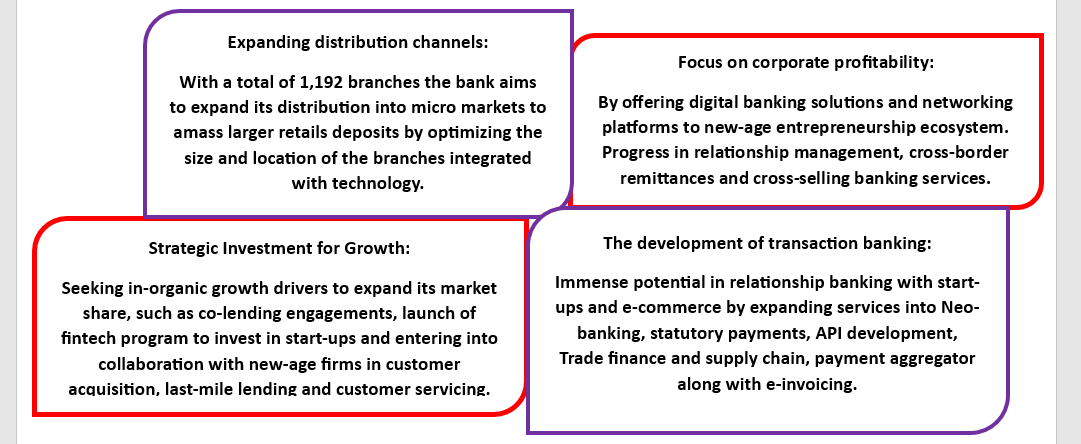 Expanding distribution channels:

With a total of 1,192 branches the bank aims to expand its distribution into micro markets to amass larger retails deposits by optimizing the size and location of the branches integrated with technology.

Focus on corporate profitability:

By offering digital banking solutions and networking platforms to new-age entrepreneurship ecosystem. Progress in relationship management, cross-border remittances and cross-selling banking services.

Strategic Investment for Growth:

Seeking in-organic growth drivers to expand its market share, such as co-lending engagements, launch of fintech program to invest in start-ups and entering into collaboration with new-age firms in customer acquisition, last-mile lending and customer servicing.

The development of transaction banking:

Immense potential in relationship banking with start-ups and e-commerce by expanding services into Neo-banking, statutory payments, API development, Trade finance and supply chain, payment aggregator along with e-invoicing.